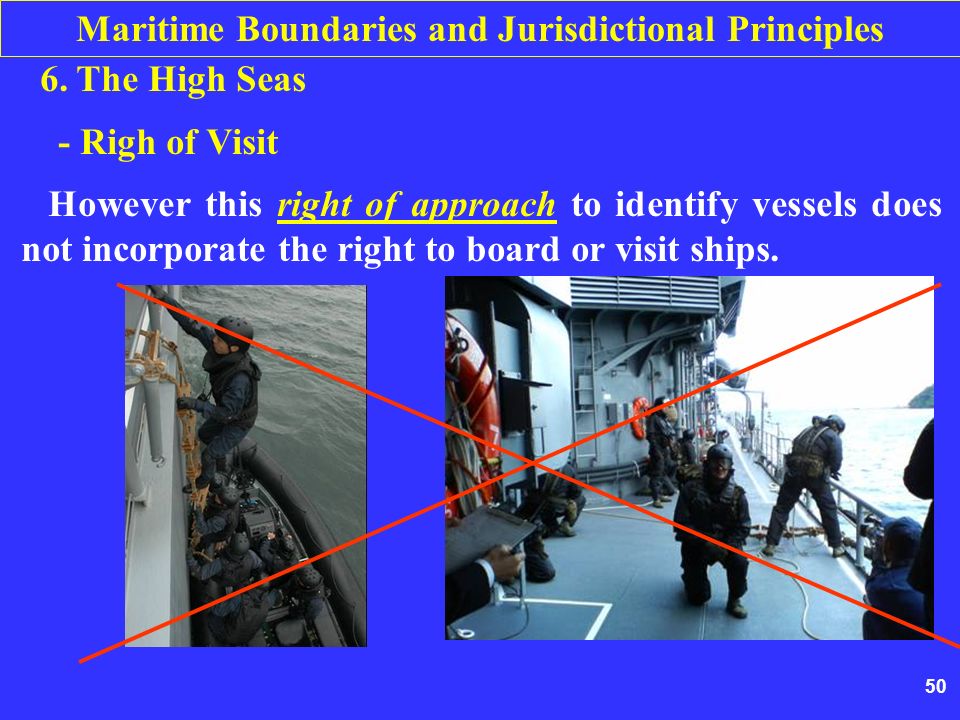 Maritime Boundaries and Jurisdictional Principles

6. The High Seas

- Righ of Visit

However this right of approach to identify vessels does not incorporate the right to board or visit ships.

50